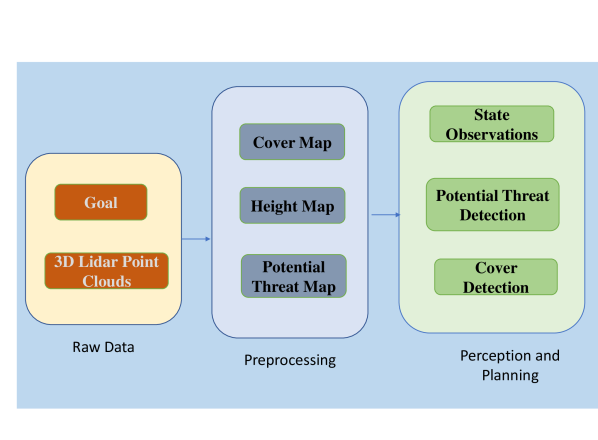 Goal

3D Lidar Point Clouds

Raw Data

Cover Map

Height Map

Potential Threat Map

Preprocessing

State Observations

Potential Threat Detection

Cover Detection

Perception and Planning